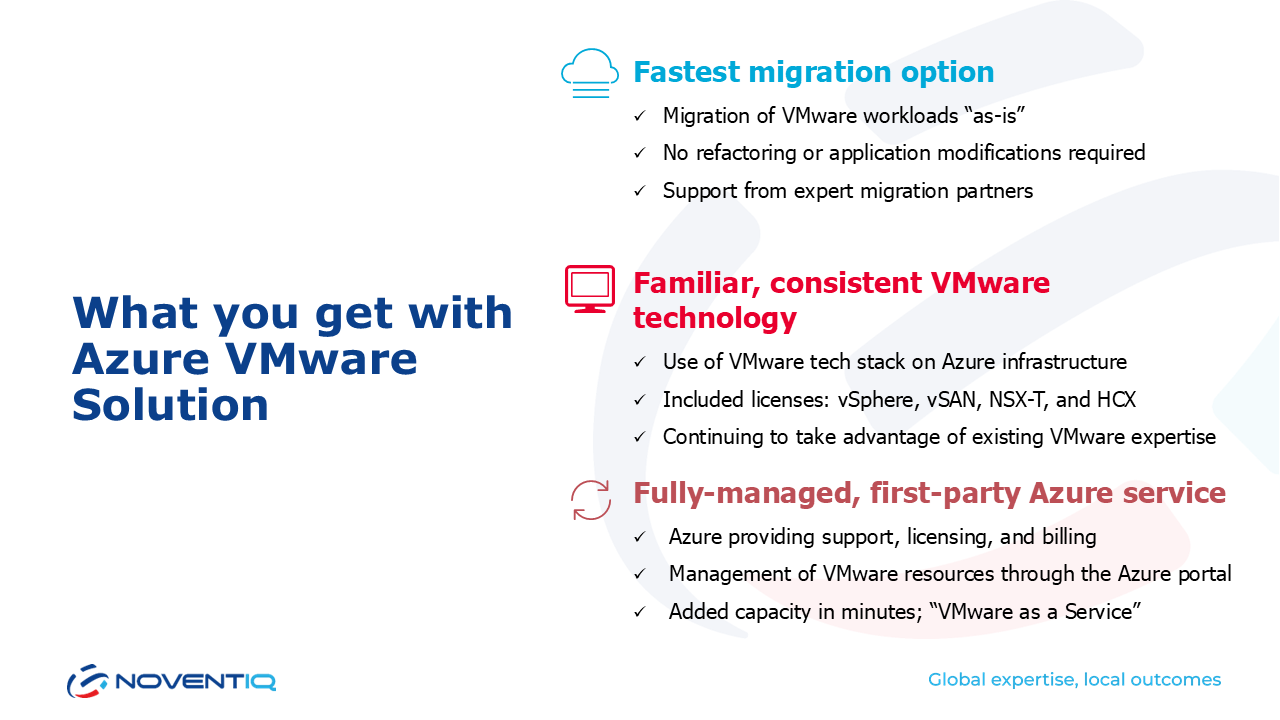 What you get with Azure VMware Solution

Fastest migration option

✓ Migration of VMware workloads “as-is”

✓ No refactoring or application modifications required

✓ Support from expert migration partners

Familiar, consistent VMware technology

✓ Use of VMware tech stack on Azure infrastructure

✓ Included licenses: vSphere, vSAN, NSX-T, and HCX

✓ Continuing to take advantage of existing VMware expertise

Fully-managed, first-party Azure service

✓ Azure providing support, licensing, and billing

✓ Management of VMware resources through the Azure portal

✓ Added capacity in minutes; “VMware as a Service”

NOVENTIQ

Global expertise, local outcomes